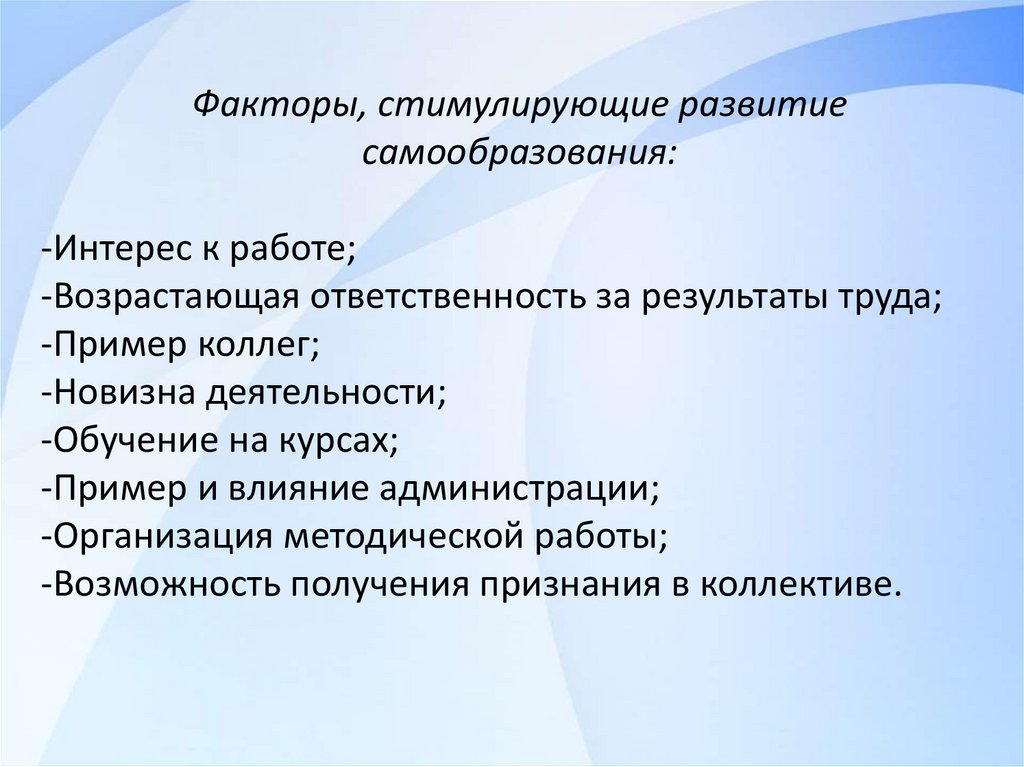 Факторы, стимулирующие развитие самообразования:

-Интерес к работе;
-Возрастающая ответственность за результаты труда;
-Пример коллег;
-Новизна деятельности;
-Обучение на курсах;
-Пример и влияние администрации;
-Организация методической работы;
-Возможность получения признания в коллективе.